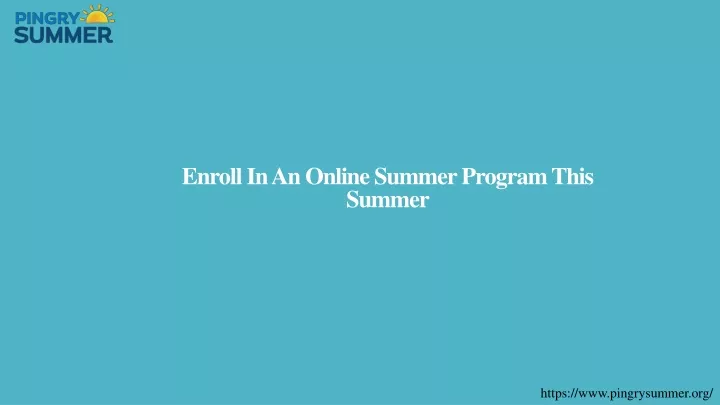 PINGRY SUMMER

Enroll In An Online Summer Program This Summer

https://www.pingrysummer.org/